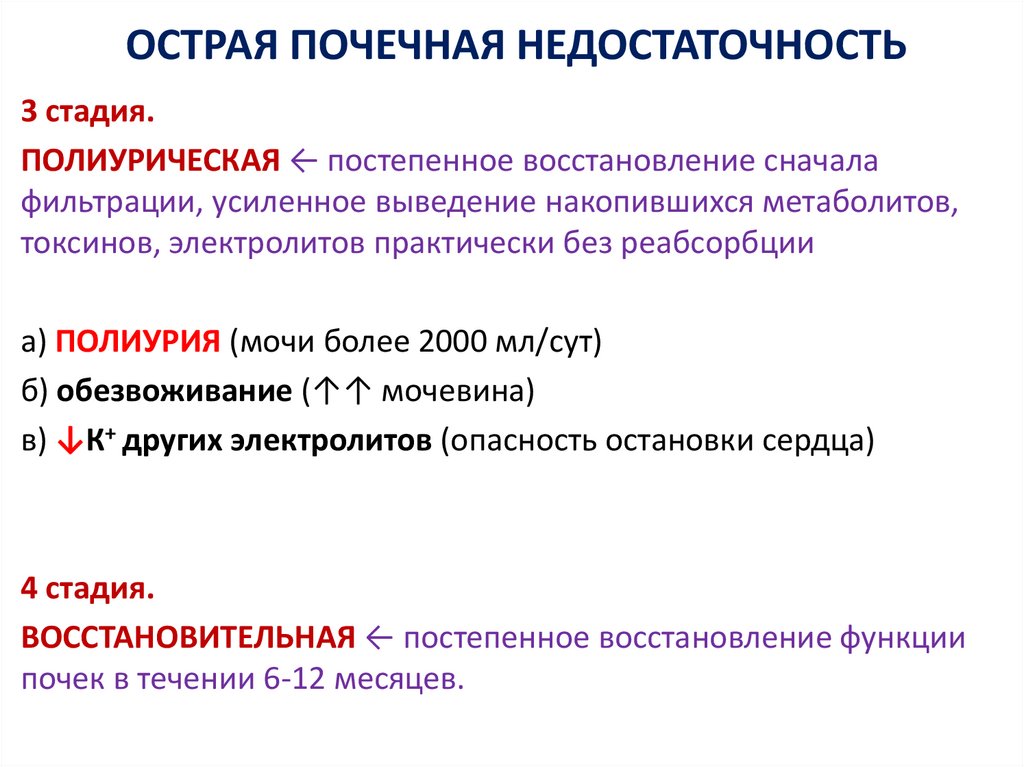 ОСТРАЯ ПОЧЕЧНАЯ НЕДОСТАТОЧНОСТЬ

3 стадия.

ПОЛИУРИЧЕСКАЯ ← постепенное восстановление сначала фильтрации, усиленное выведение накопившихся метаболитов, токсинов, электролитов практически без реабсорбции

а) ПОЛИУРИЯ (мочи более 2000 мл/сут)

б) обезвоживание (↑↑ мочевина)

в) ↓$K^+$ других электролитов (опасность остановки сердца)

4 стадия.

ВОССТАНОВИТЕЛЬНАЯ ← постепенное восстановление функции почек в течении 6-12 месяцев.